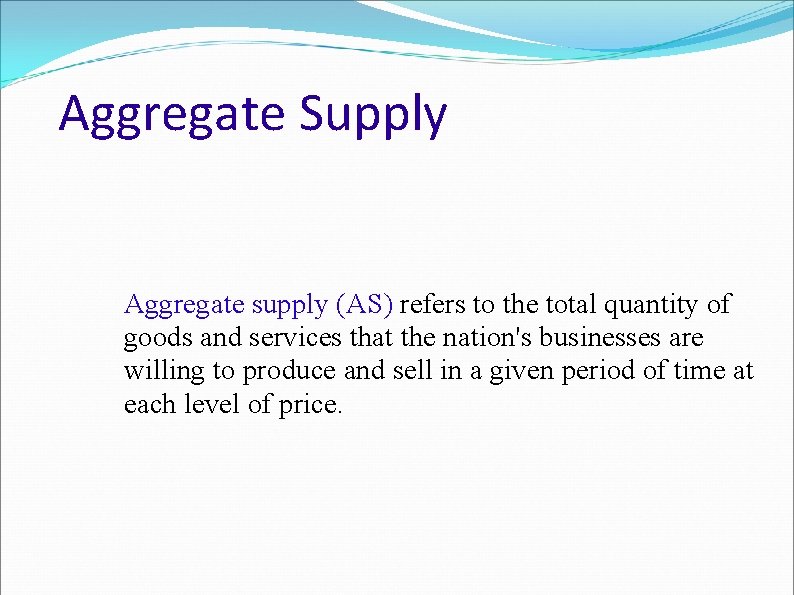 Aggregate Supply

Aggregate supply (AS) refers to the total quantity of goods and services that the nation's businesses are willing to produce and sell in a given period of time at each level of price.